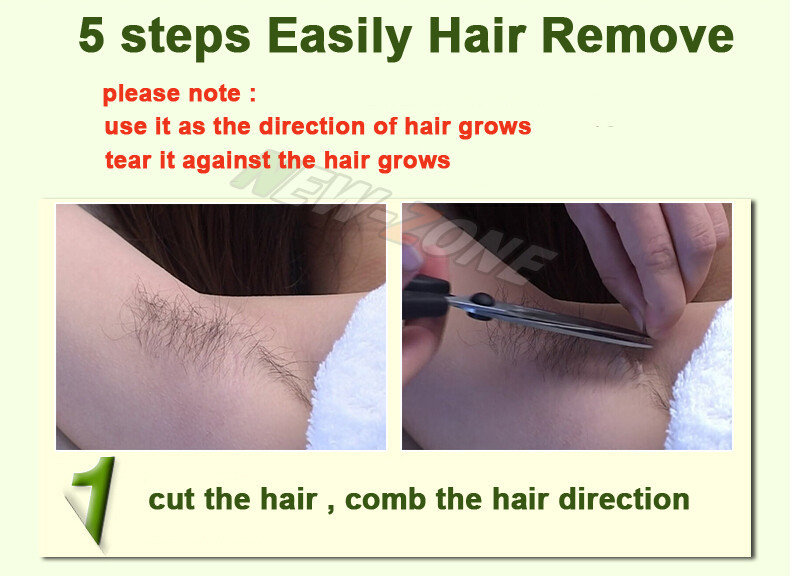 5 steps Easily Hair Remove

please note :
use it as the direction of hair grows
tear it against the hair grows

NEW-ZONE

1

cut the hair , comb the hair direction